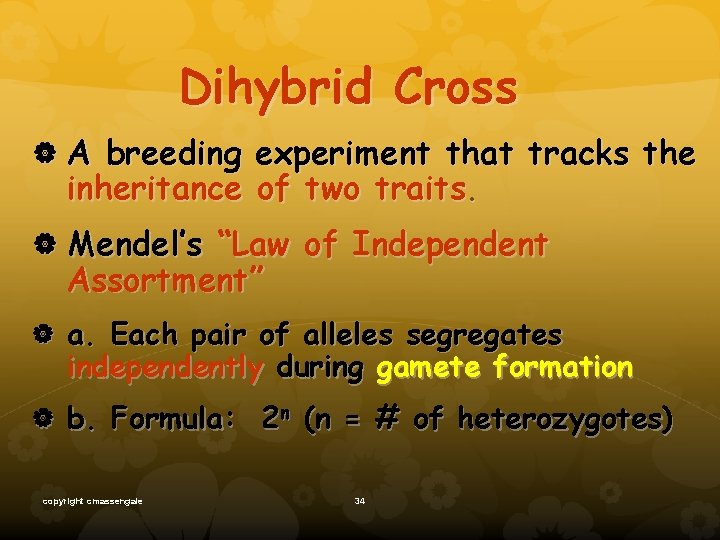 Dihybrid Cross

A breeding experiment that tracks the inheritance of two traits.

Mendel's "Law of Independent Assortment"

a. Each pair of alleles segregates independently during gamete formation

b. Formula: $2^n$ (n = # of heterozygotes)

copyright cmassengale

34